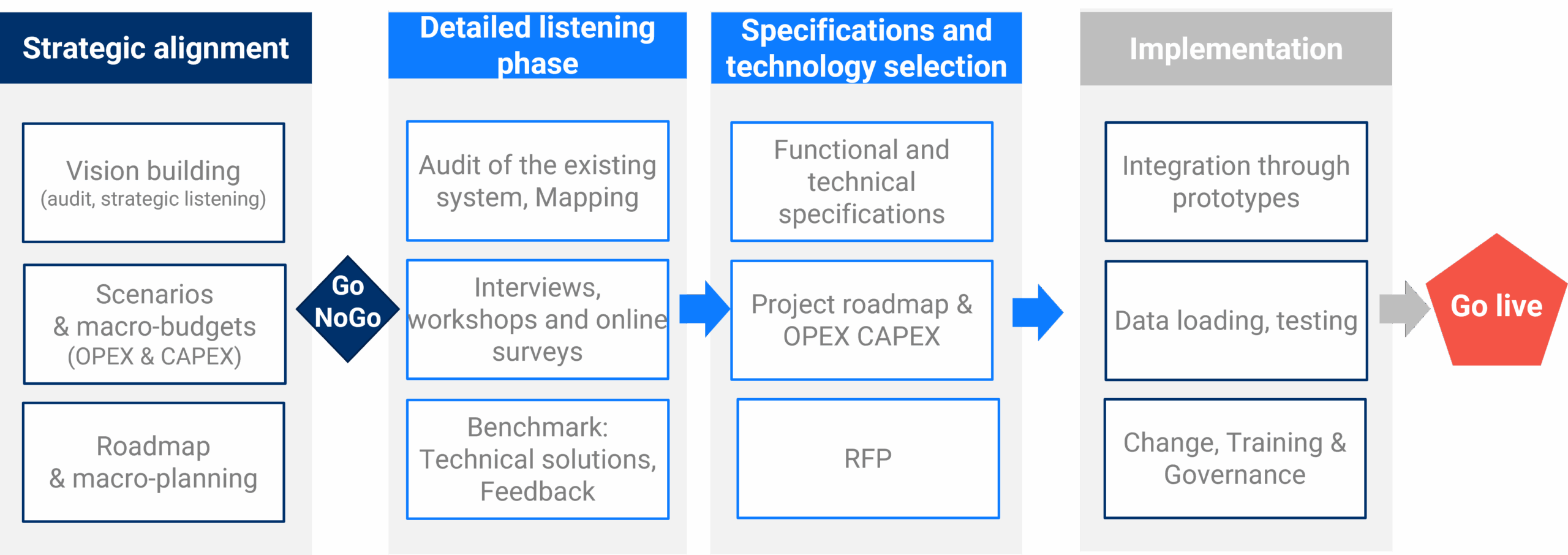 Strategic alignment

Vision building
(audit, strategic listening)

Scenarios
& macro-budgets
(OPEX & CAPEX)

Roadmap
& macro-planning

Go
NoGo

Detailed listening phase

Audit of the existing system, Mapping

Interviews, workshops and online surveys

Benchmark: Technical solutions, Feedback

Specifications and technology selection

Functional and technical specifications

Project roadmap & OPEX CAPEX

RFP

Implementation

Integration through prototypes

Data loading, testing

Change, Training & Governance

Go live